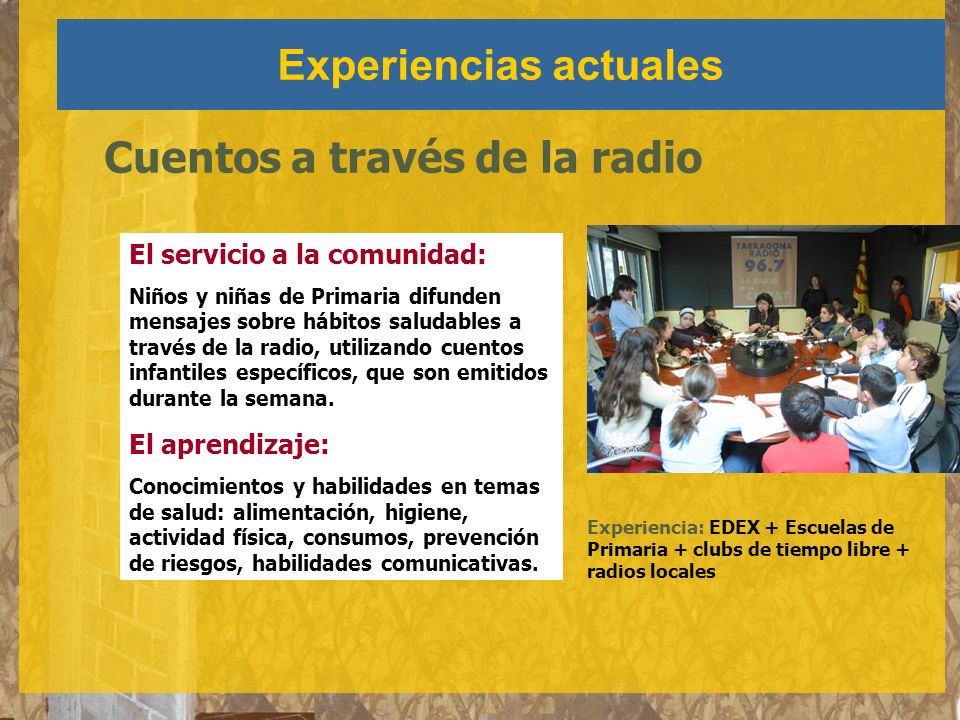 Experiencias actuales

Cuentos a través de la radio

El servicio a la comunidad:

Niños y niñas de Primaria difunden mensajes sobre hábitos saludables a través de la radio, utilizando cuentos infantiles específicos, que son emitidos durante la semana.

El aprendizaje:

Conocimientos y habilidades en temas de salud: alimentación, higiene, actividad física, consumos, prevención de riesgos, habilidades comunicativas.

TARRAGONA RADIO 96.7

Experiencia: EDEX + Escuelas de Primaria + clubs de tiempo libre + radios locales